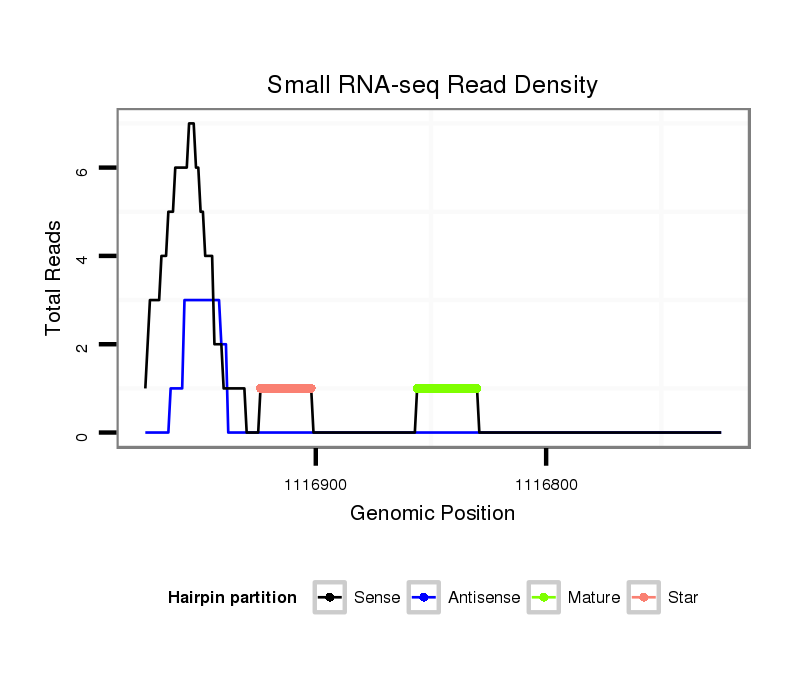 Small RNA-seq Read Density

Total Reads

6
4
2
0

1116900
1116800

Genomic Position

Hairpin partition
Sense
Antisense
Mature
Star